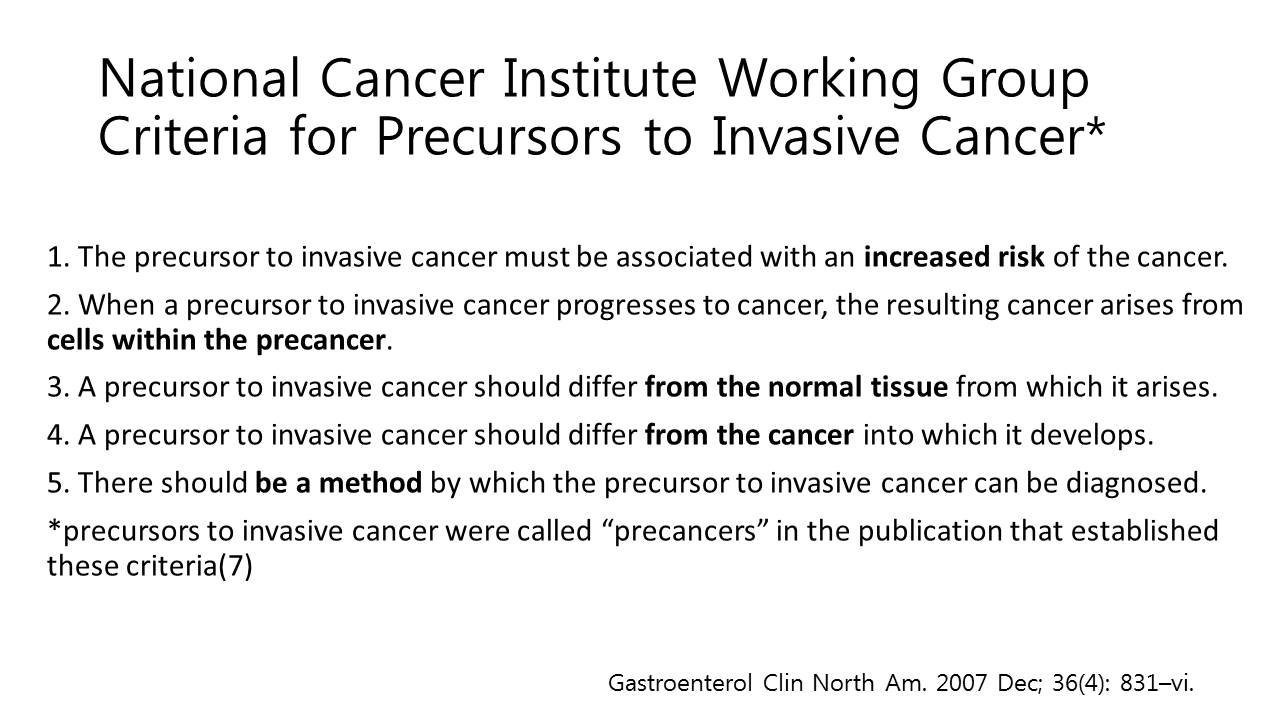 National Cancer Institute Working Group Criteria for Precursors to Invasive Cancer*

1. The precursor to invasive cancer must be associated with an increased risk of the cancer.

2. When a precursor to invasive cancer progresses to cancer, the resulting cancer arises from cells within the precancer.

3. A precursor to invasive cancer should differ from the normal tissue from which it arises.

4. A precursor to invasive cancer should differ from the cancer into which it develops.

5. There should be a method by which the precursor to invasive cancer can be diagnosed.

*precursors to invasive cancer were called “precancers” in the publication that established these criteria(7)

Gastroenterol Clin North Am. 2007 Dec; 36(4): 831–vi.